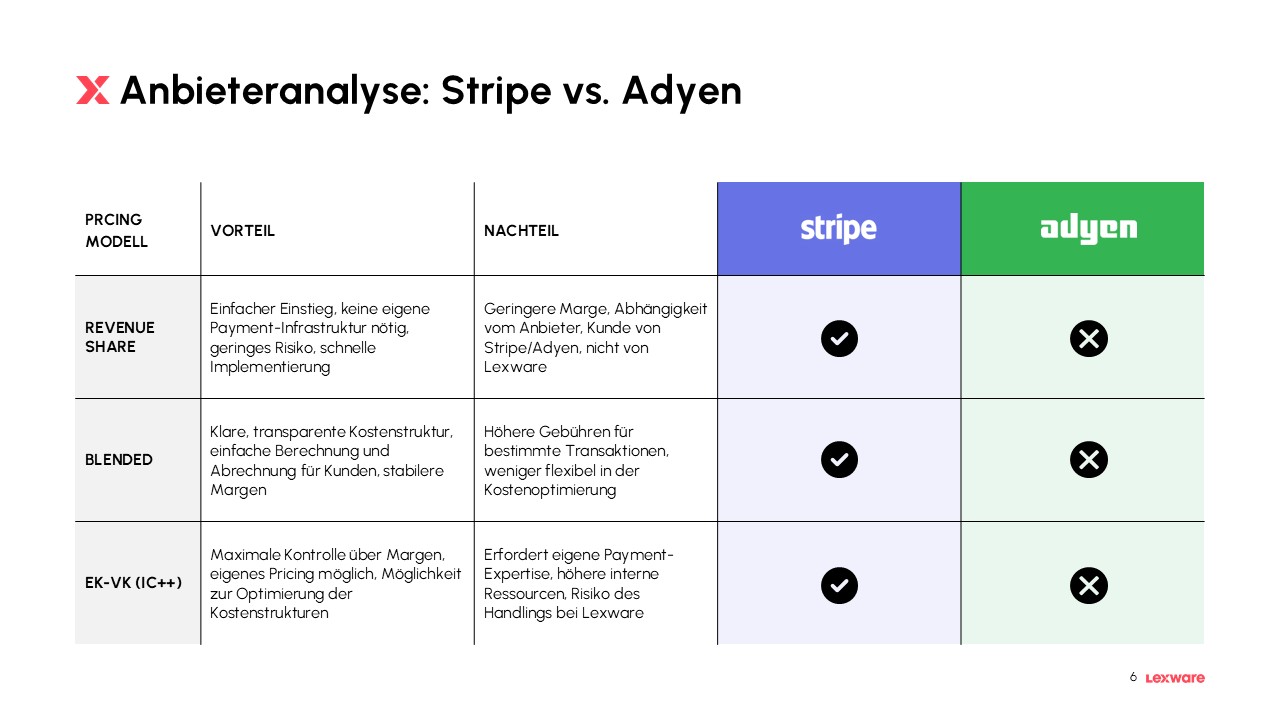 Anbieteranalyse: Stripe vs. Adyen

| PRCING MODELL | VORTEIL | NACHTEIL | stripe | adyen |
|---|---|---|---|---|
| REVENUE SHARE | Einfacher Einstieg, keine eigene Payment-Infrastruktur nötig, geringes Risiko, schnelle Implementierung | Geringere Marge, Abhängigkeit vom Anbieter, Kunde von Stripe/Adyen, nicht von Lexware | ✓ | ✗ |
| BLENDED | Klare, transparente Kostenstruktur, einfache Berechnung und Abrechnung für Kunden, stabilere Margen | Höhere Gebühren für bestimmte Transaktionen, weniger flexibel in der Kostenoptimierung | ✓ | ✗ |
| EK-VK (IC++) | Maximale Kontrolle über Margen, eigenes Pricing möglich, Möglichkeit zur Optimierung der Kostenstrukturen | Erfordert eigene Payment-Expertise, höhere interne Ressourcen, Risiko des Handlings bei Lexware | ✓ | ✗ |

6 Lexware